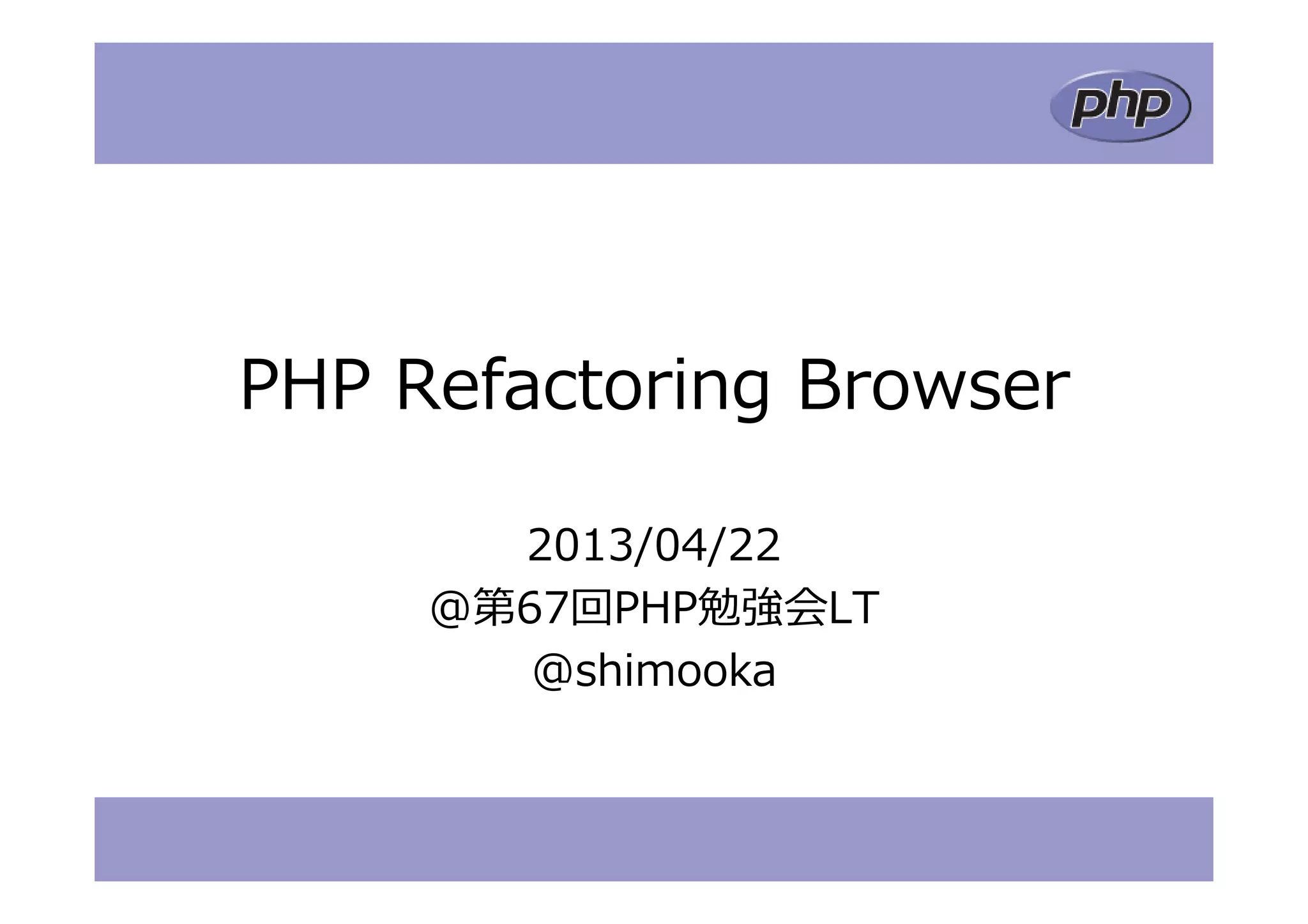 php

PHP Refactoring Browser

2013/04/22
@第67回PHP勉強会LT
@shimooka